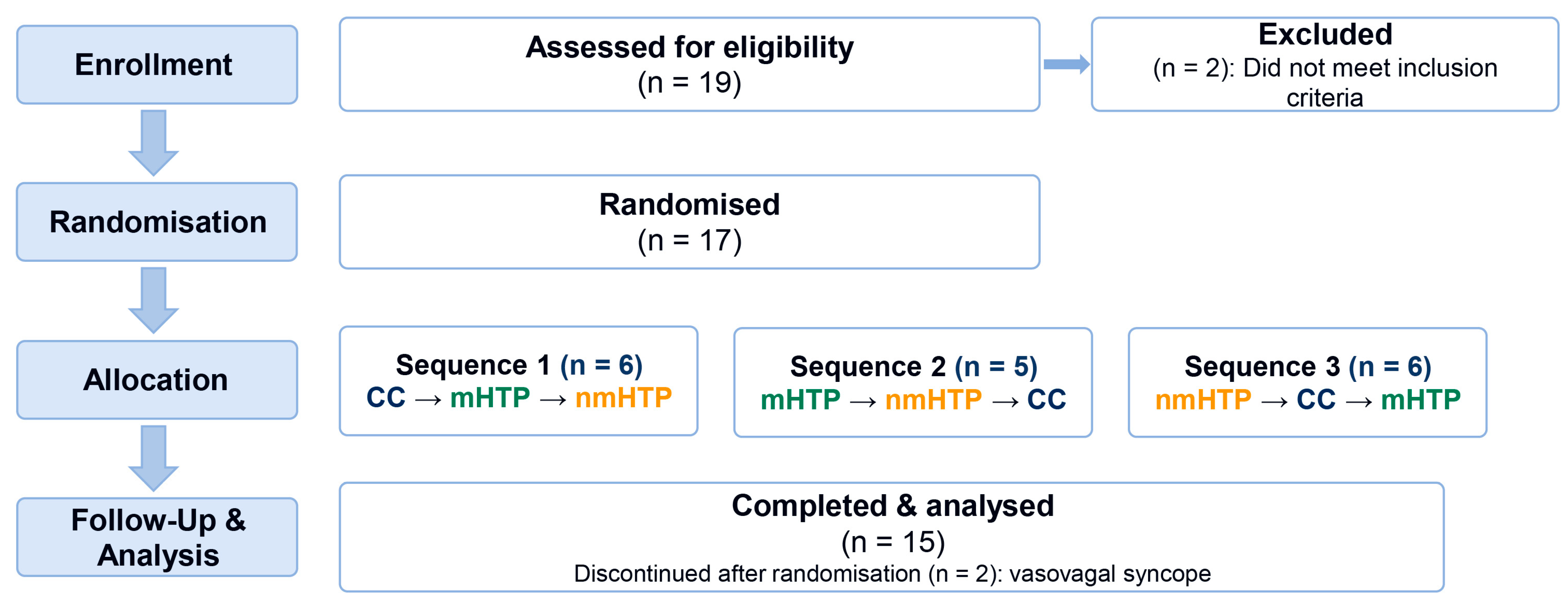 Enrollment

Assessed for eligibility
(n = 19)

Excluded
(n = 2): Did not meet inclusion criteria

Randomisation

Randomised
(n = 17)

Allocation

Sequence 1 (n = 6)
CC → mHTP → nmHTP

Sequence 2 (n = 5)
mHTP → nmHTP → CC

Sequence 3 (n = 6)
nmHTP → CC → mHTP

Follow-Up & Analysis

Completed & analysed
(n = 15)
Discontinued after randomisation (n = 2): vasovagal syncope